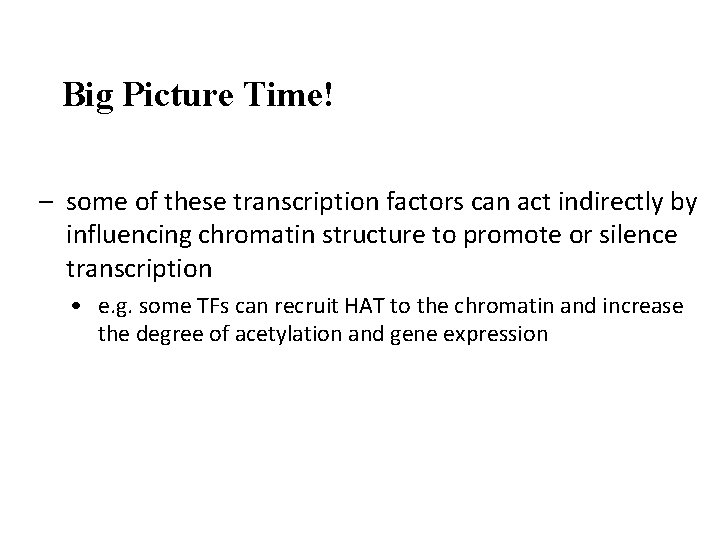 Big Picture Time!

– some of these transcription factors can act indirectly by influencing chromatin structure to promote or silence transcription

• e.g. some TFs can recruit HAT to the chromatin and increase the degree of acetylation and gene expression